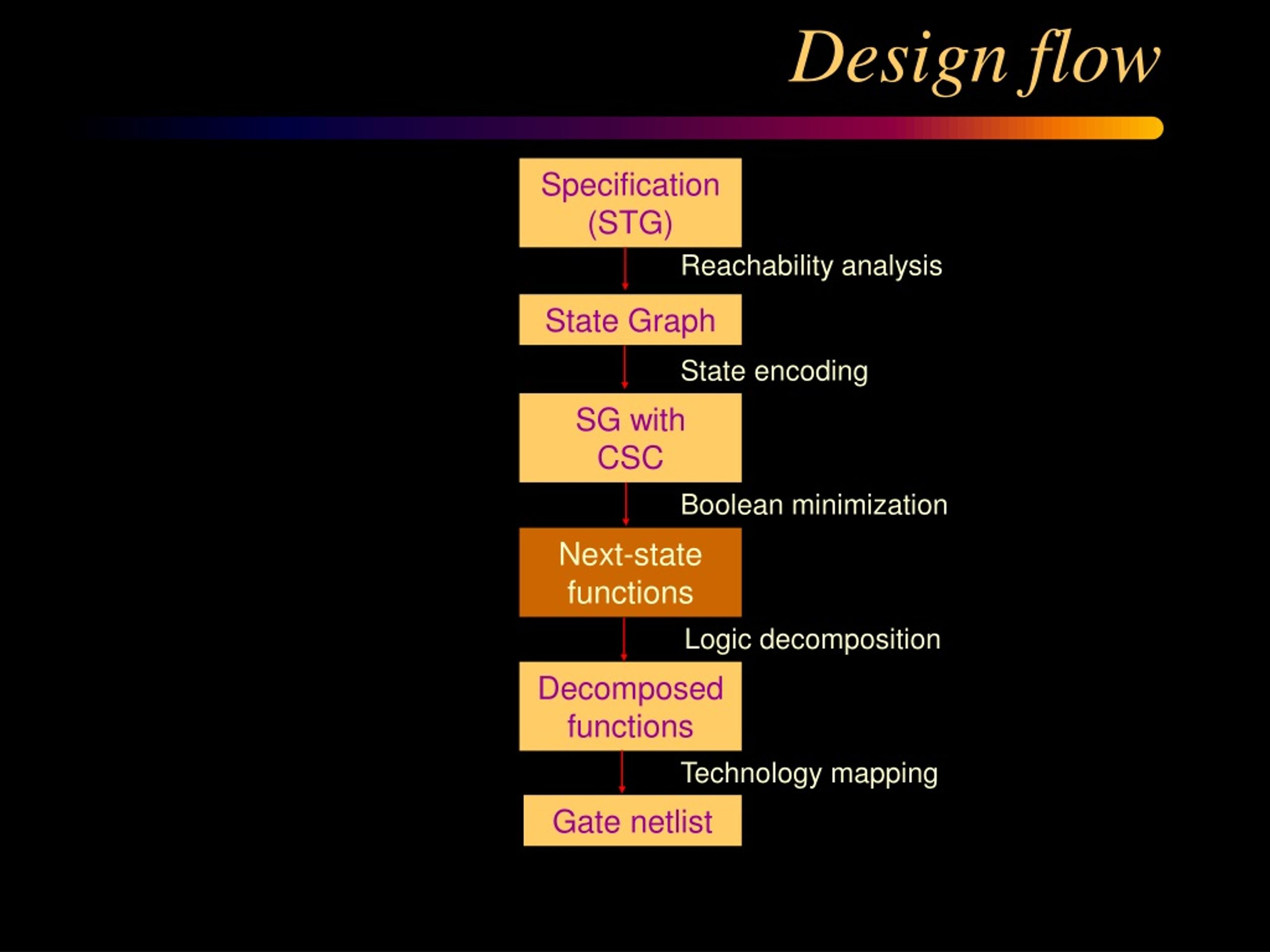 Design flow

Specification (STG)

Reachability analysis

State Graph

State encoding

SG with CSC

Boolean minimization

Next-state functions

Logic decomposition

Decomposed functions

Technology mapping

Gate netlist